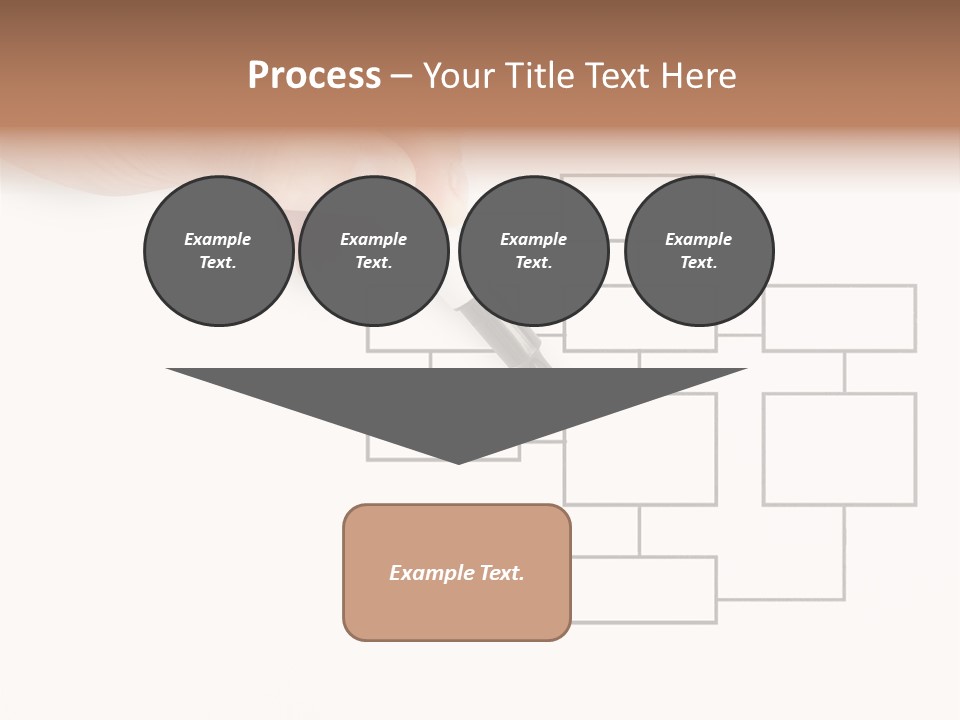 Process – Your Title Text Here

Example Text.

Example Text.

Example Text.

Example Text.

Example Text.